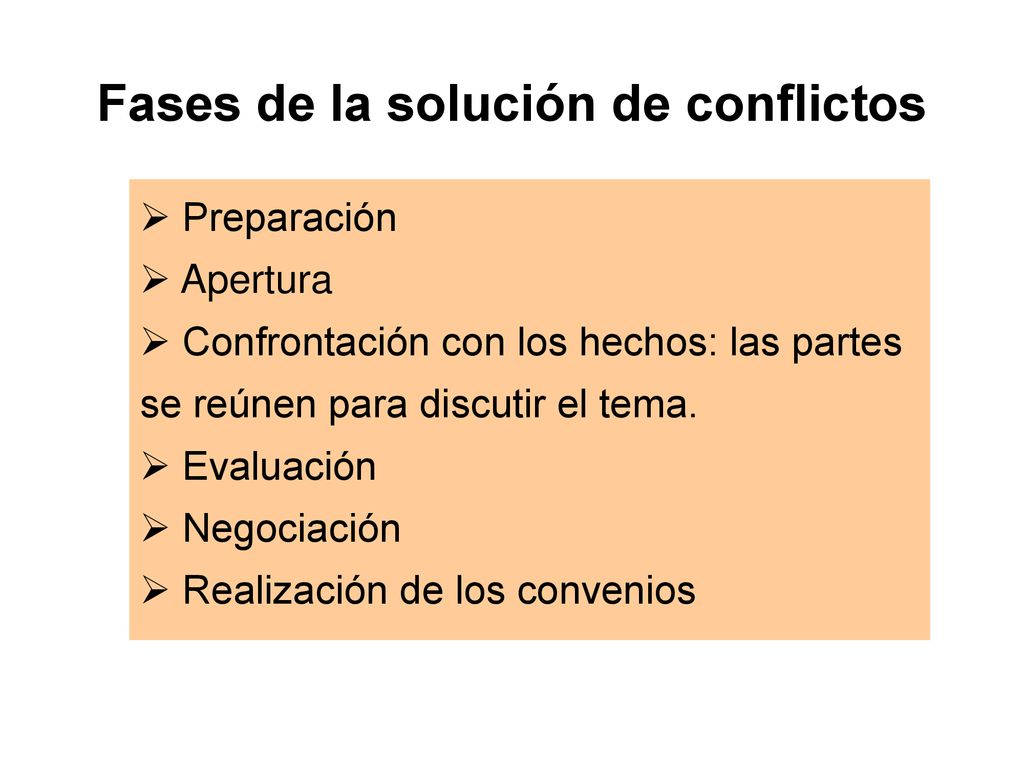 Fases de la solución de conflictos

➢ Preparación
➢ Apertura
➢ Confrontación con los hechos: las partes se reúnen para discutir el tema.
➢ Evaluación
➢ Negociación
➢ Realización de los convenios